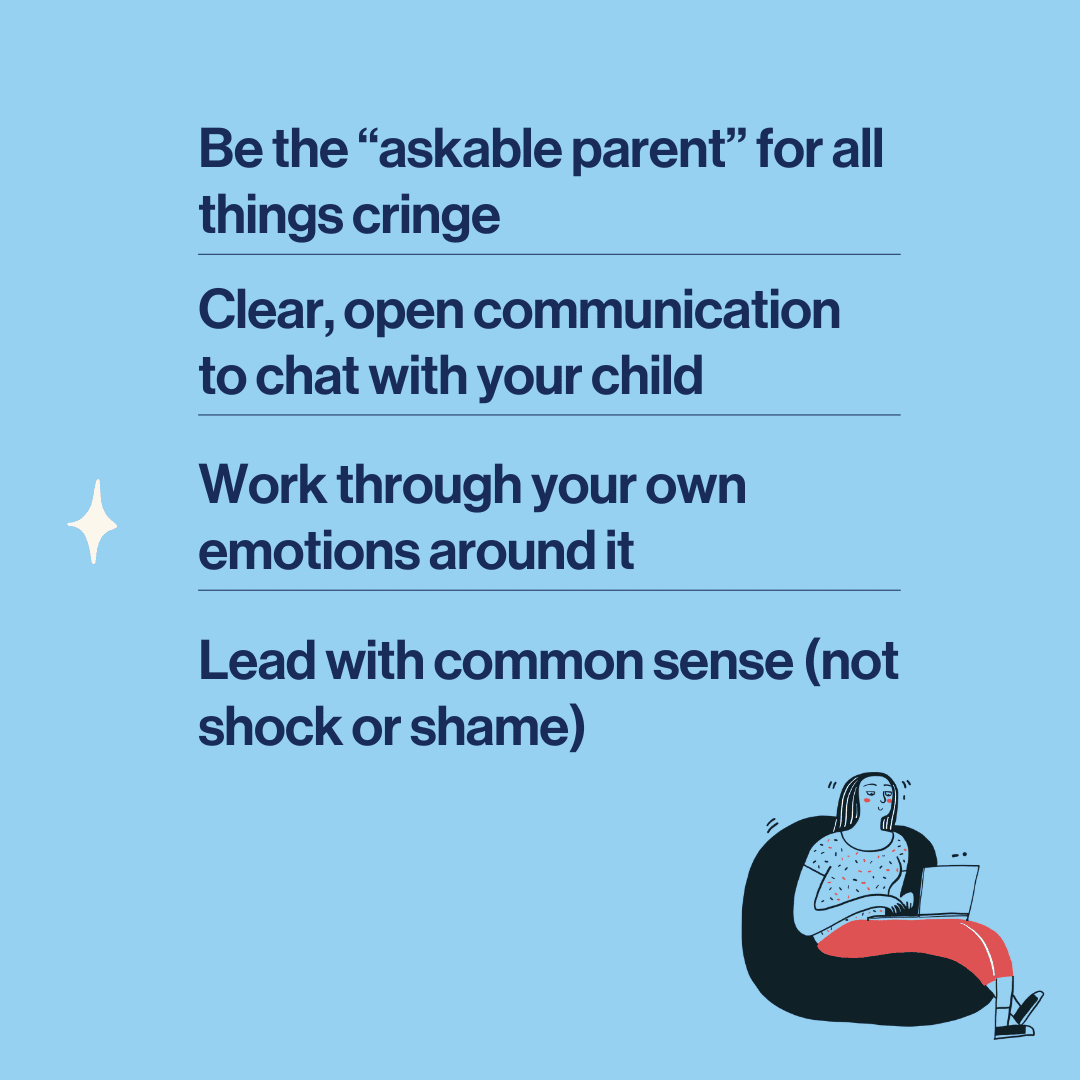 Be the “askable parent” for all things cringe

Clear, open communication to chat with your child

Work through your own emotions around it

Lead with common sense (not shock or shame)